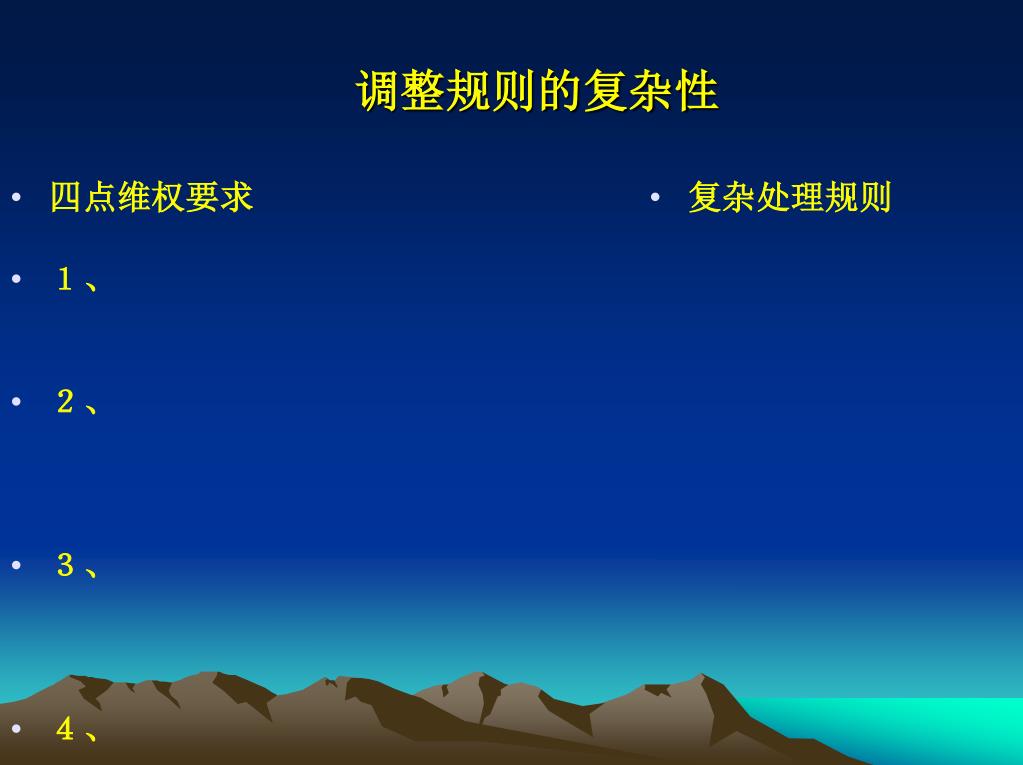 调整规则的复杂性

• 四点维权要求

• １、

• ２、

• ３、

• ４、

• 复杂处理规则